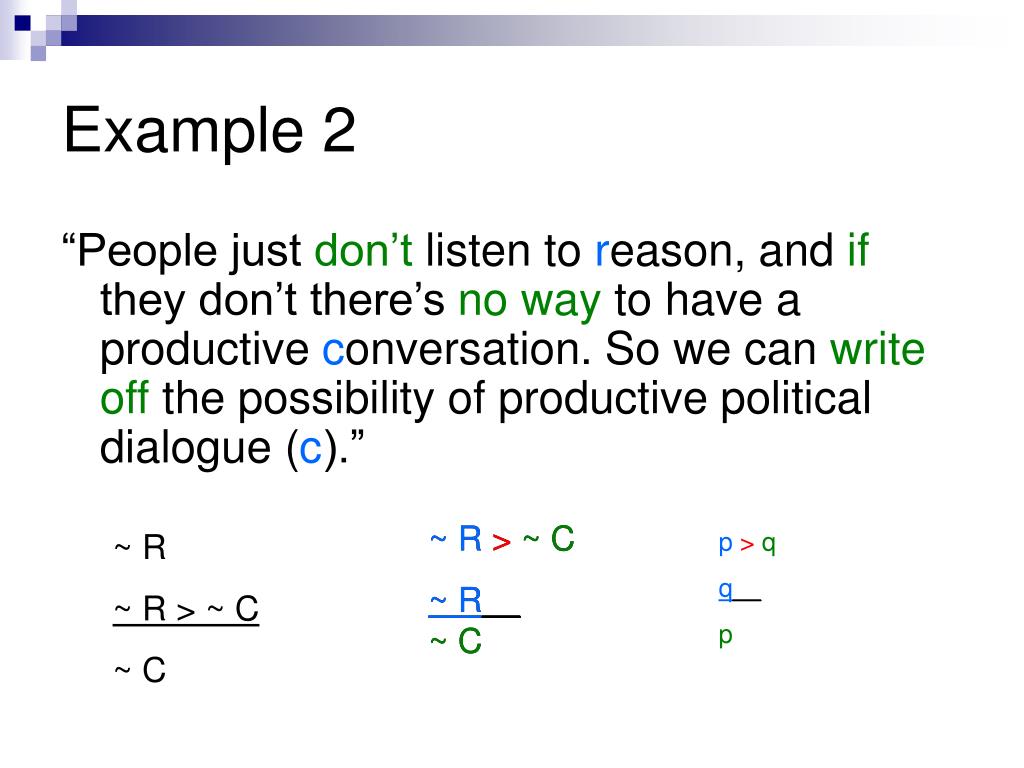 Example 2

“People just don’t listen to reason, and if they don’t there’s no way to have a productive conversation. So we can write off the possibility of productive political dialogue (c).”

~ R

~ R > ~ C

~ C

~ R > ~ C

~ R

~ C

p > q

q

p